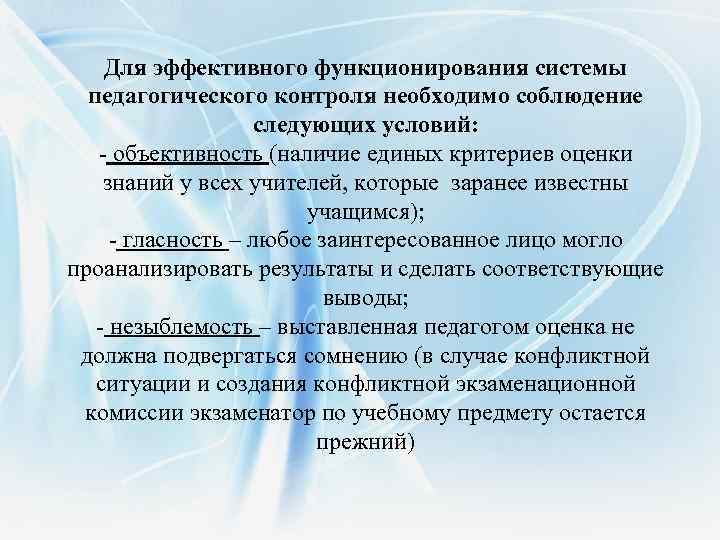 Для эффективного функционирования системы педагогического контроля необходимо соблюдение следующих условий:

- объективность (наличие единых критериев оценки знаний у всех учителей, которые заранее известны учащимся);

- гласность – любое заинтересованное лицо могло проанализировать результаты и сделать соответствующие выводы;

- незыблемость – выставленная педагогом оценка не должна подвергаться сомнению (в случае конфликтной ситуации и создания конфликтной экзаменационной комиссии экзаменатор по учебному предмету остается прежний)